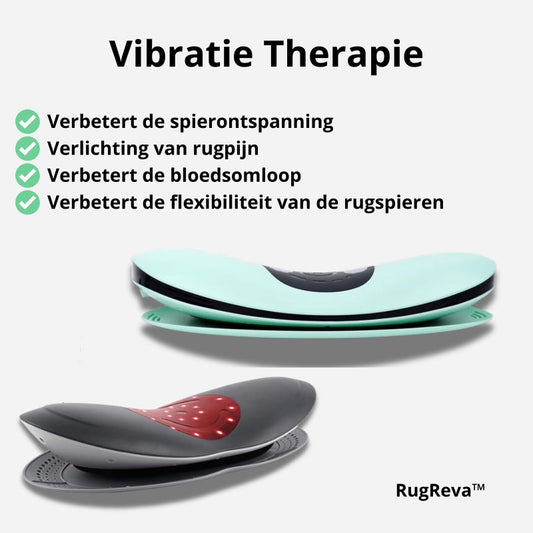 Vibratie Therapie

Verbetert de spierontspanning
Verlichting van rugpijn
Verbetert de bloedsomloop
Verbetert de flexibiliteit van de rugspieren

RugReva™